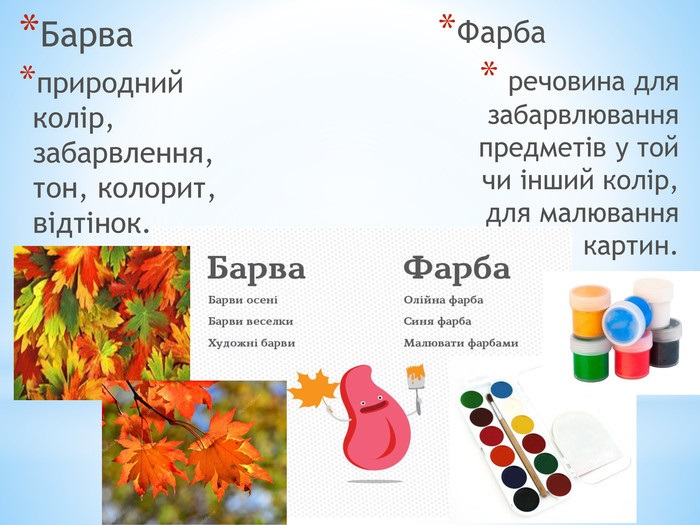 *Барва

*природний колір, забарвлення, тон, колорит, відтінок.

*Фарба

* речовина для забарвлювання предметів у той чи інший колір, для малювання картин.

Барва

Барви осені

Барви веселки

Художні барви

Фарба

Олійна фарба

Синя фарба

Малювати фарбами